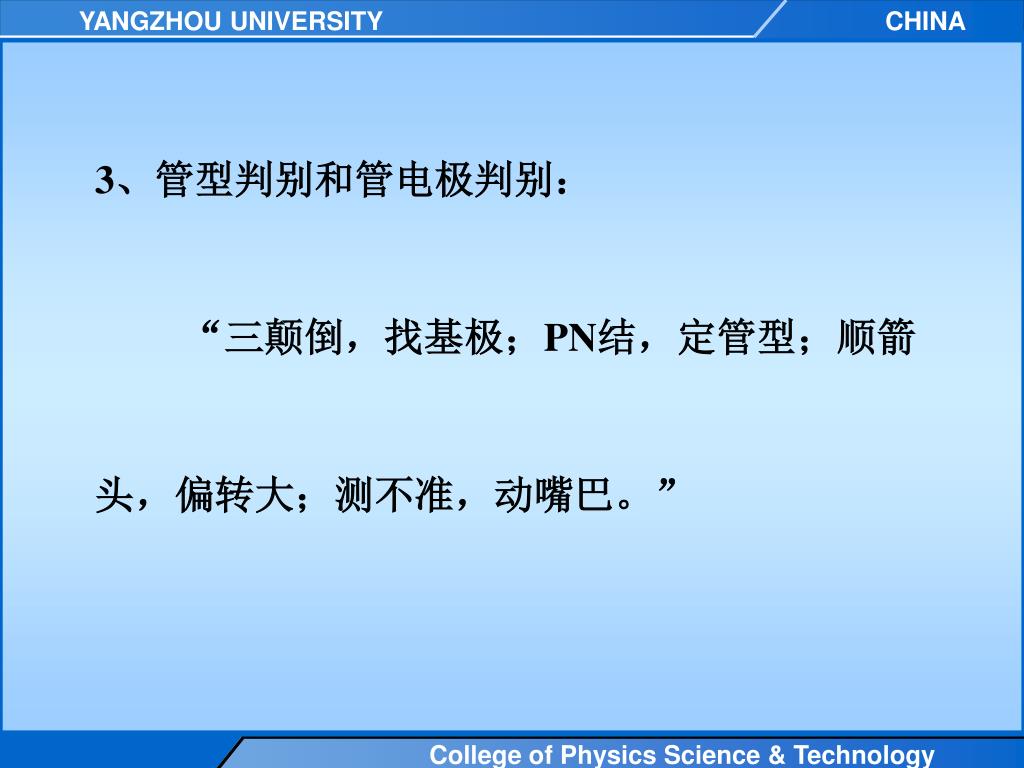 YANGZHOU UNIVERSITY CHINA

3、管型判别和管电极判别：

“三颠倒，找基极；PN结，定管型；顺箭头，偏转大；测不准，动嘴巴。”

College of Physics Science & Technology